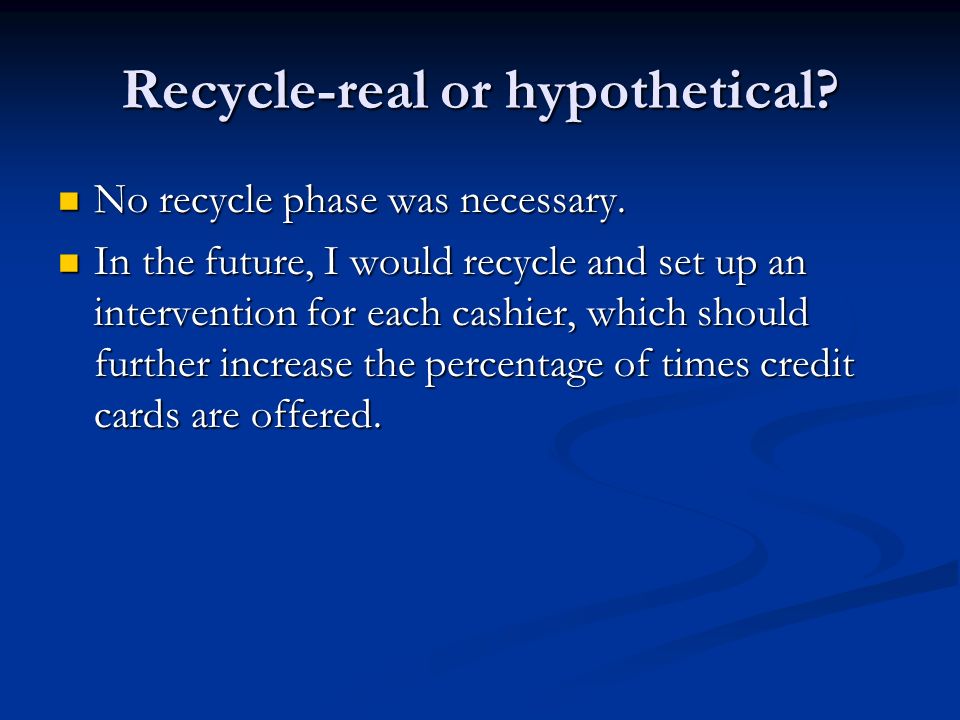 Recycle-real or hypothetical?

No recycle phase was necessary.

In the future, I would recycle and set up an intervention for each cashier, which should further increase the percentage of times credit cards are offered.